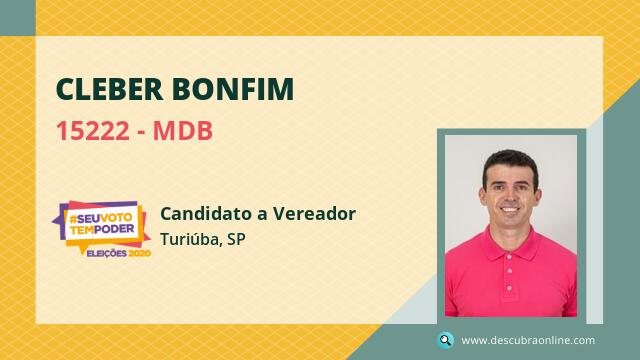 CLEBER BONFIM

15222 - MDB

#SEUVOTO TEMPODER
ELEIÇÕES 2020

Candidato a Vereador

Turiúba, SP

www.descubraonline.com